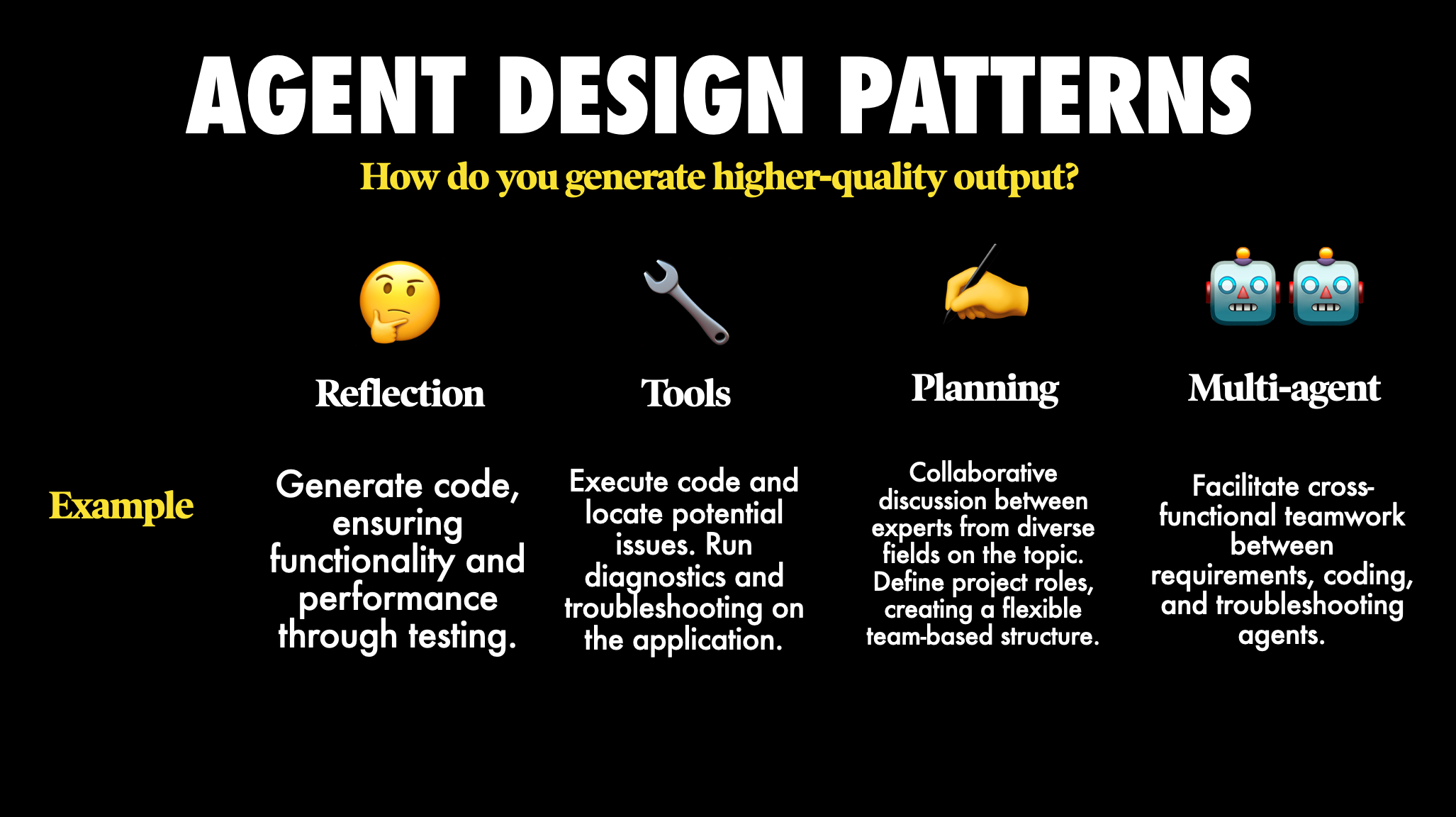 AGENT DESIGN PATTERNS

How do you generate higher-quality output?

| | Reflection | Tools | Planning | Multi-agent |
|---|---|---|---|---|
| Example | Generate code, ensuring functionality and performance through testing. | Execute code and locate potential issues. Run diagnostics and troubleshooting on the application. | Collaborative discussion between experts from diverse fields on the topic. Define project roles, creating a flexible team-based structure. | Facilitate cross-functional teamwork between requirements, coding, and troubleshooting agents. |